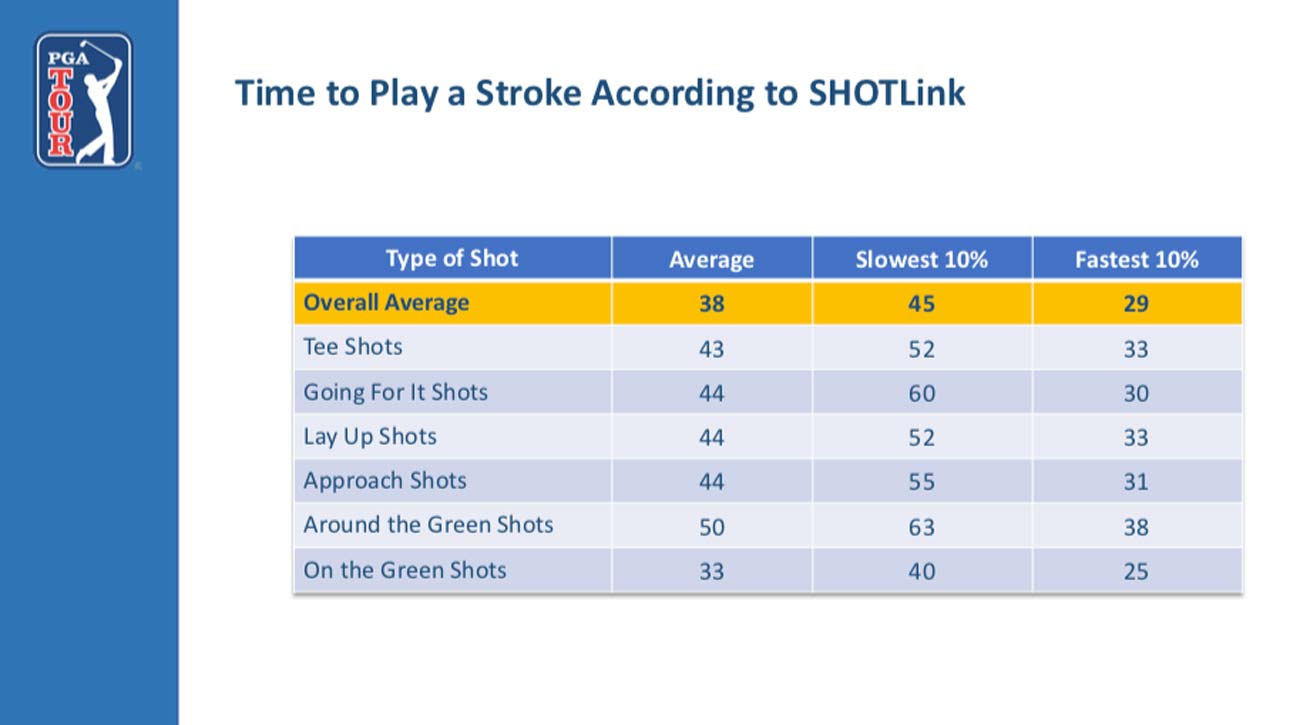 PGA TOUR

Time to Play a Stroke According to SHOTLink

| Type of Shot | Average | Slowest 10% | Fastest 10% |
|---|---|---|---|
| Overall Average | 38 | 45 | 29 |
| Tee Shots | 43 | 52 | 33 |
| Going For It Shots | 44 | 60 | 30 |
| Lay Up Shots | 44 | 52 | 33 |
| Approach Shots | 44 | 55 | 31 |
| Around the Green Shots | 50 | 63 | 38 |
| On the Green Shots | 33 | 40 | 25 |